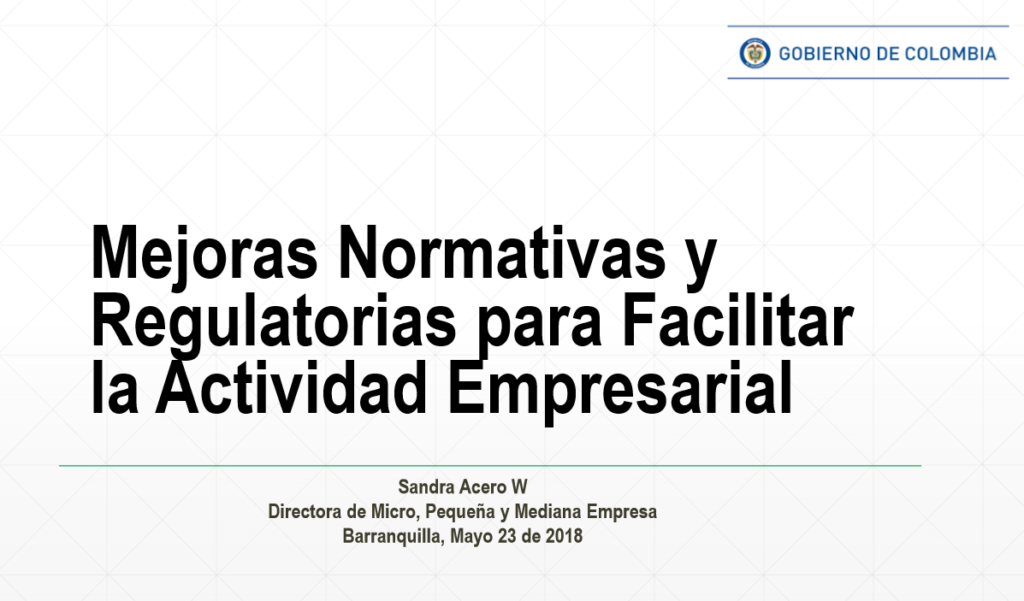 GOBIERNO DE COLOMBIA

Mejoras Normativas y Regulatorias para Facilitar la Actividad Empresarial

Sandra Acero W
Directora de Micro, Pequeña y Mediana Empresa
Barranquilla, Mayo 23 de 2018